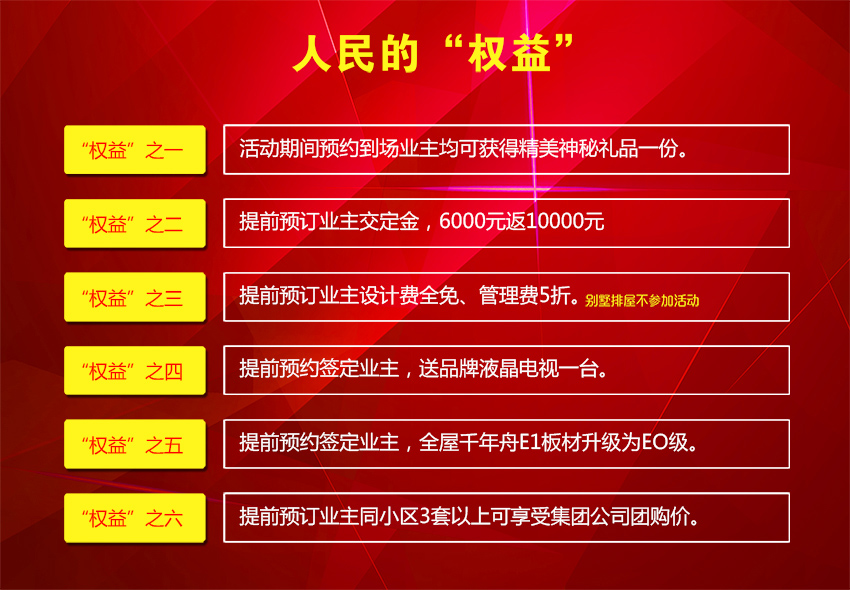 人民的“权益”

“权益”之一
活动期间预约到场业主均可获得精美神秘礼品一份。

“权益”之二
提前预订业主交定金，6000元返10000元

“权益”之三
提前预订业主设计费全免、管理费5折。别墅排屋不参加活动

“权益”之四
提前预约签定业主，送品牌液晶电视一台。

“权益”之五
提前预约签定业主，全屋千年舟E1板材升级为EO级。

“权益”之六
提前预订业主同小区3套以上可享受集团公司团购价。